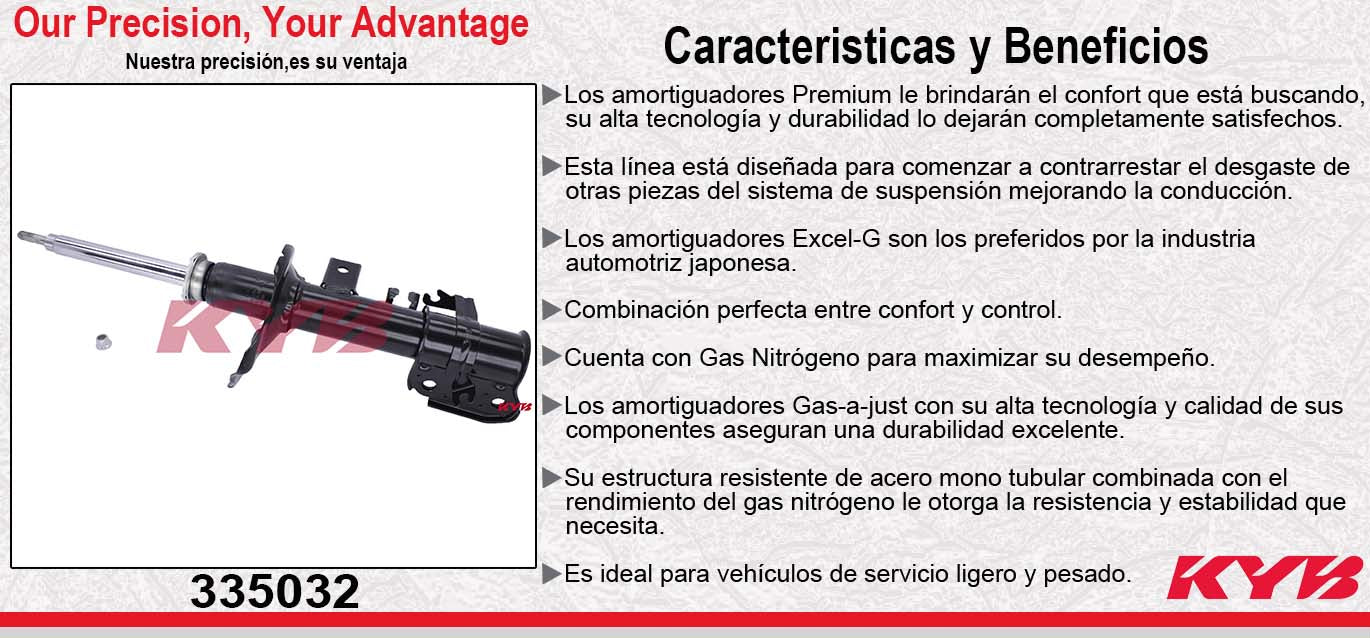 Our Precision, Your Advantage
Nuestra precisión,es su ventaja

KYB

KYB

335032

Caracteristicas y Beneficios

▶Los amortiguadores Premium le brindarán el confort que está buscando, su alta tecnología y durabilidad lo dejarán completamente satisfechos.

▶Esta línea está diseñada para comenzar a contrarrestar el desgaste de otras piezas del sistema de suspensión mejorando la conducción.

▶Los amortiguadores Excel-G son los preferidos por la industria automotriz japonesa.

▶Combinación perfecta entre confort y control.

▶Cuenta con Gas Nitrógeno para maximizar su desempeño.

▶Los amortiguadores Gas-a-just con su alta tecnología y calidad de sus componentes aseguran una durabilidad excelente.

▶Su estructura resistente de acero mono tubular combinada con el rendimiento del gas nitrógeno le otorga la resistencia y estabilidad que necesita.

▶Es ideal para vehículos de servicio ligero y pesado.

KYB